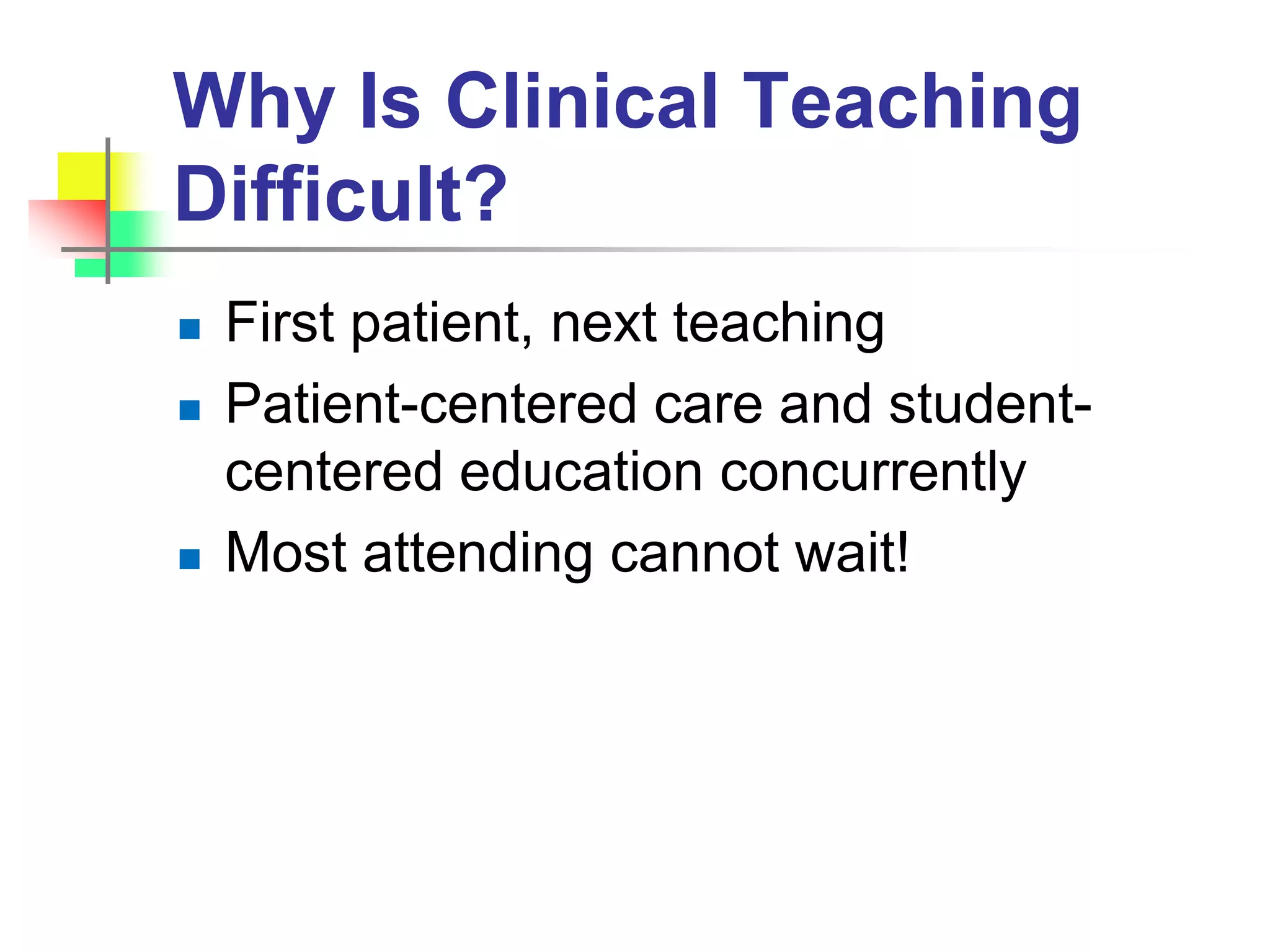 Why Is Clinical Teaching Difficult?

- First patient, next teaching
- Patient-centered care and student-centered education concurrently
- Most attending cannot wait!